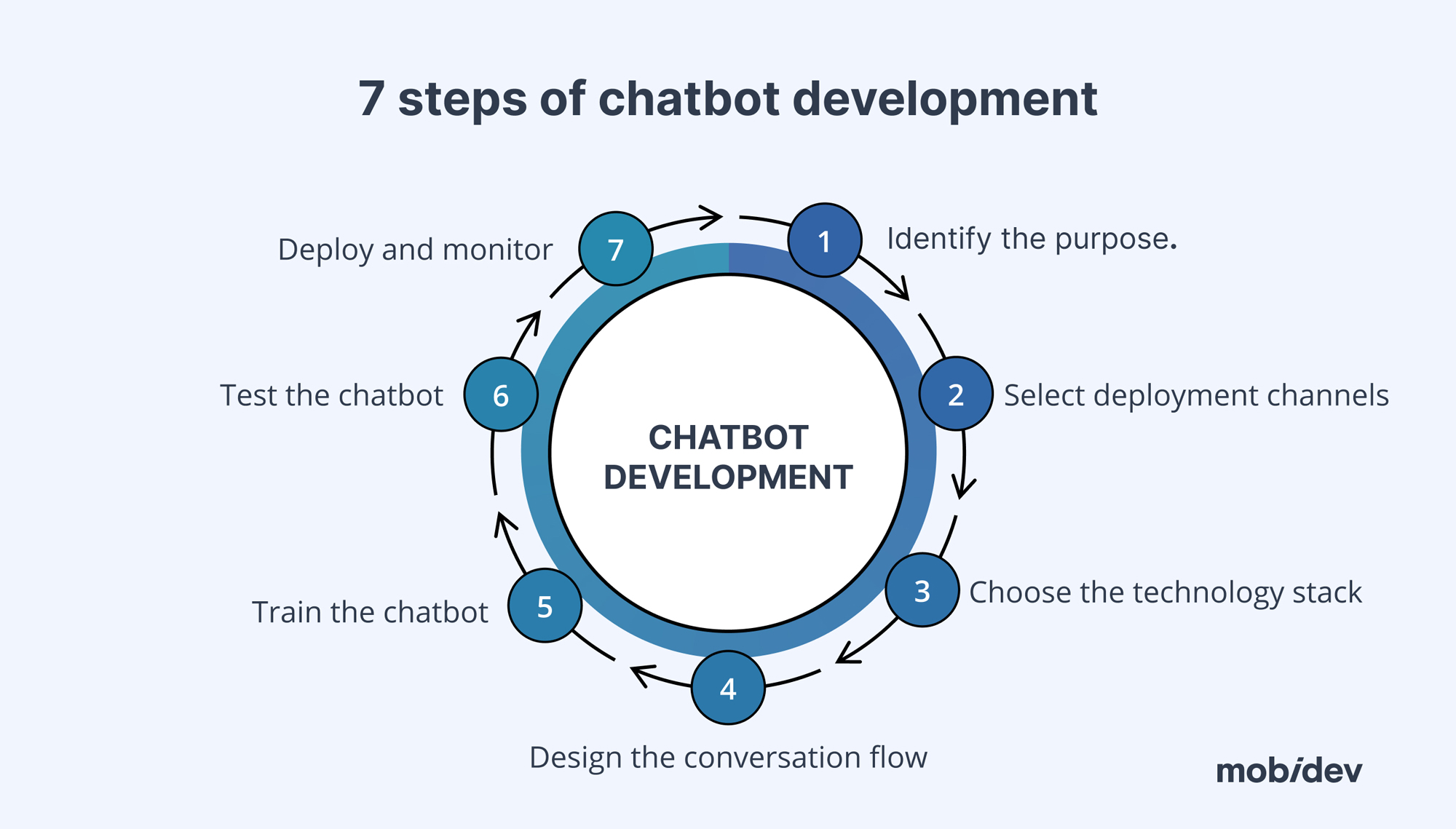 7 steps of chatbot development

CHATBOT DEVELOPMENT

1 Identify the purpose.

2 Select deployment channels

3 Choose the technology stack

4 Design the conversation flow

5 Train the chatbot

6 Test the chatbot

7 Deploy and monitor

mobidev